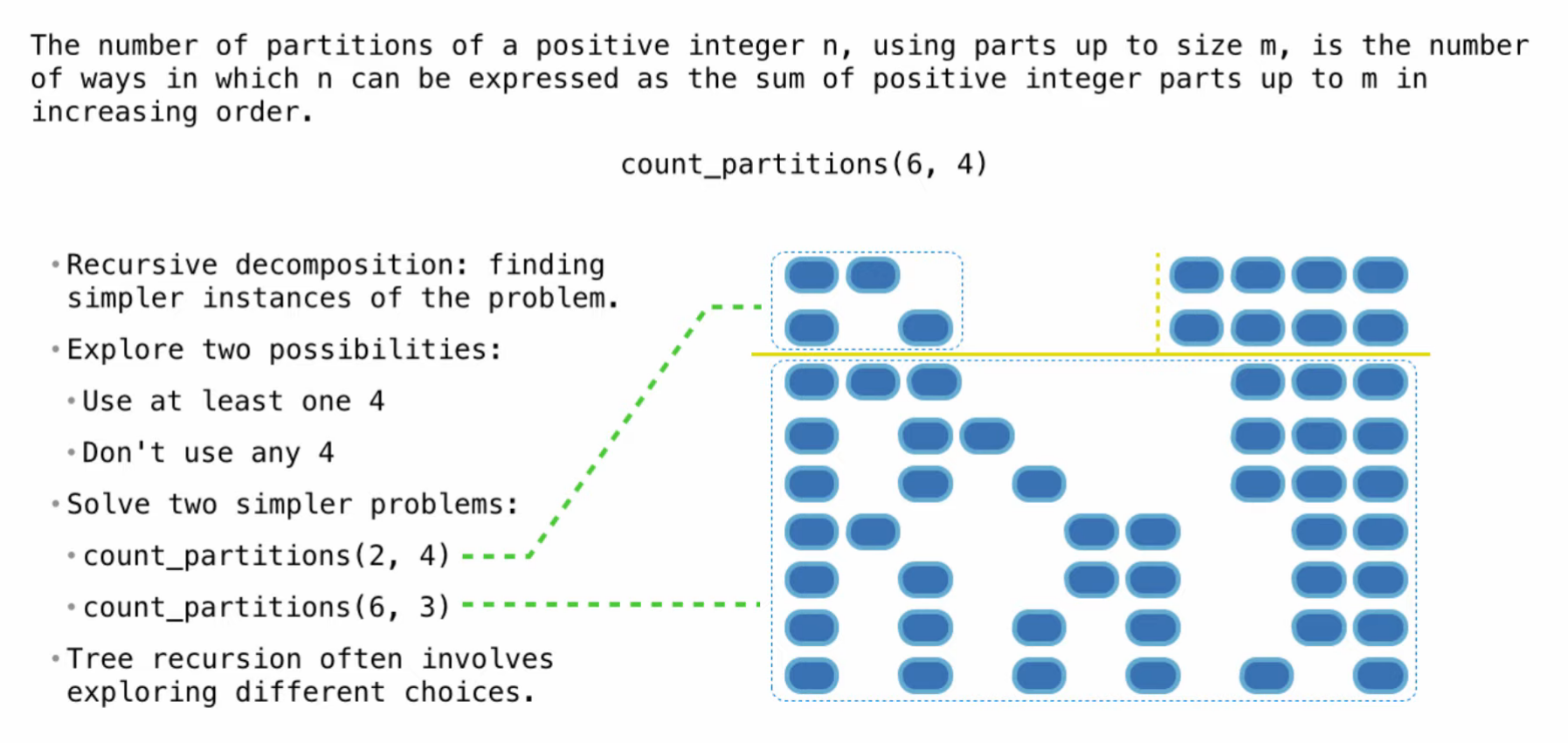 The number of partitions of a positive integer n, using parts up to size m, is the number of ways in which n can be expressed as the sum of positive integer parts up to m in increasing order.

count_partitions(6, 4)

• Recursive decomposition: finding simpler instances of the problem.

• Explore two possibilities:

• Use at least one 4

• Don't use any 4

• Solve two simpler problems:

• count_partitions(2, 4)

• count_partitions(6, 3)

• Tree recursion often involves exploring different choices.